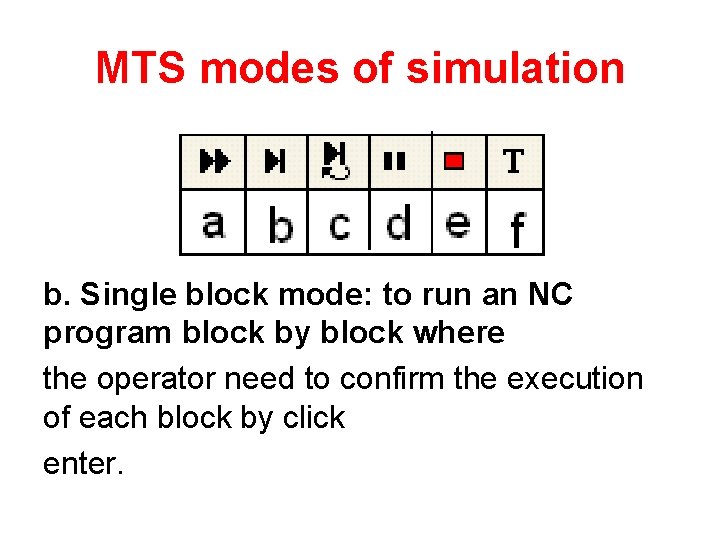 MTS modes of simulation

| | | | | | T |
|---|---|---|---|---|---|
| a | b | c | d | e | f |

b. Single block mode: to run an NC program block by block where

the operator need to confirm the execution of each block by click

enter.